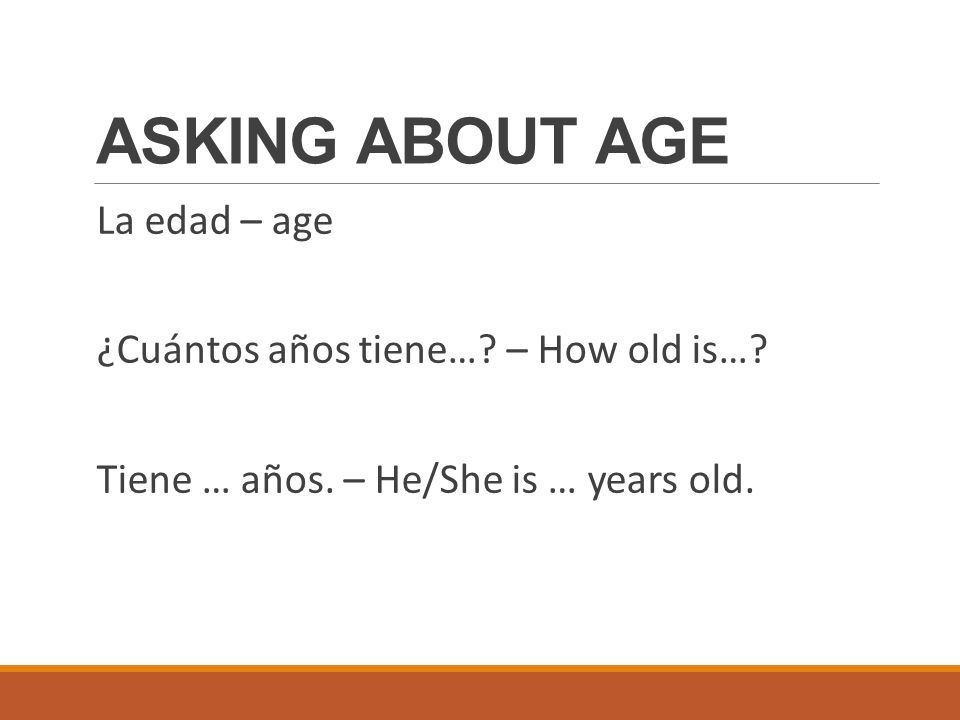 ASKING ABOUT AGE

La edad – age

¿Cuántos años tiene…? – How old is…?

Tiene … años. – He/She is … years old.